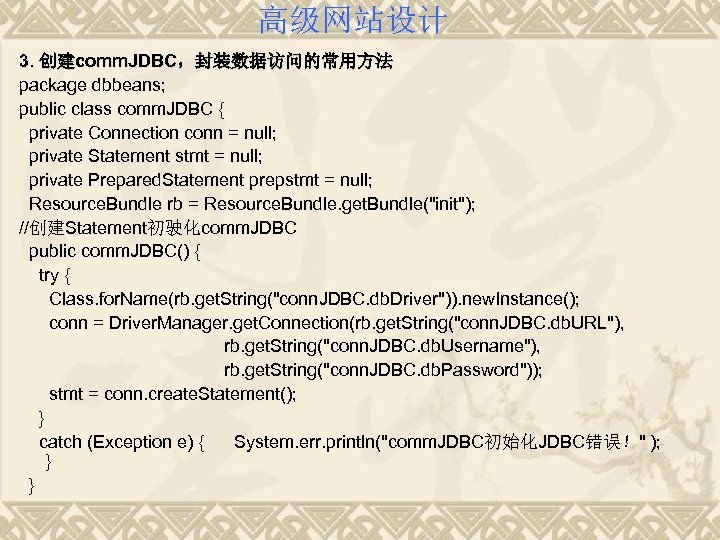 高级网站设计

3. 创建commJDBC，封装数据访问的常用方法
package dbbeans;
public class commJDBC {
private Connection conn = null;
private Statement stmt = null;
private PreparedStatement prepstmt = null;
ResourceBundle rb = ResourceBundle.getBundle("init");
//创建Statement初驶化commJDBC
public commJDBC() {
try {
Class.forName(rb.getString("connJDBC.dbDriver")).newInstance();
conn = DriverManager.getConnection(rb.getString("connJDBC.dbURL"),
rb.getString("connJDBC.dbUsername"),
rb.getString("connJDBC.dbPassword"));
stmt = conn.createStatement();
}
catch (Exception e) { System.err.println("commJDBC初始化JDBC错误！" );
}
}